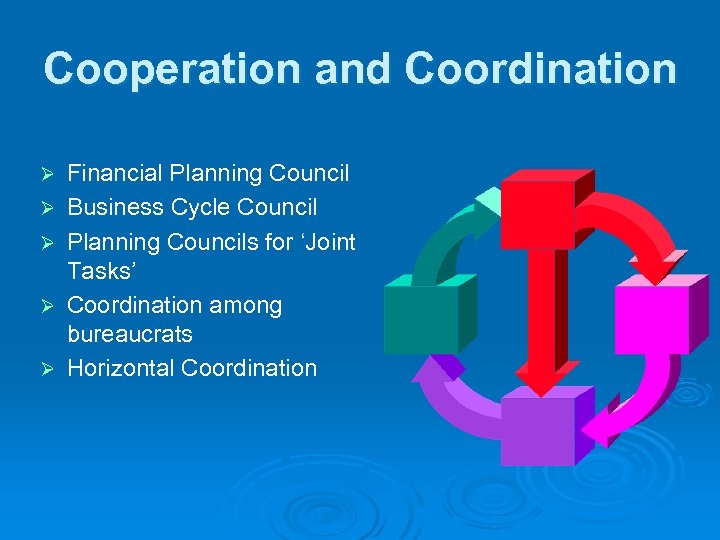 Cooperation and Coordination

➢ Financial Planning Council
➢ Business Cycle Council
➢ Planning Councils for ‘Joint Tasks’
➢ Coordination among bureaucrats
➢ Horizontal Coordination